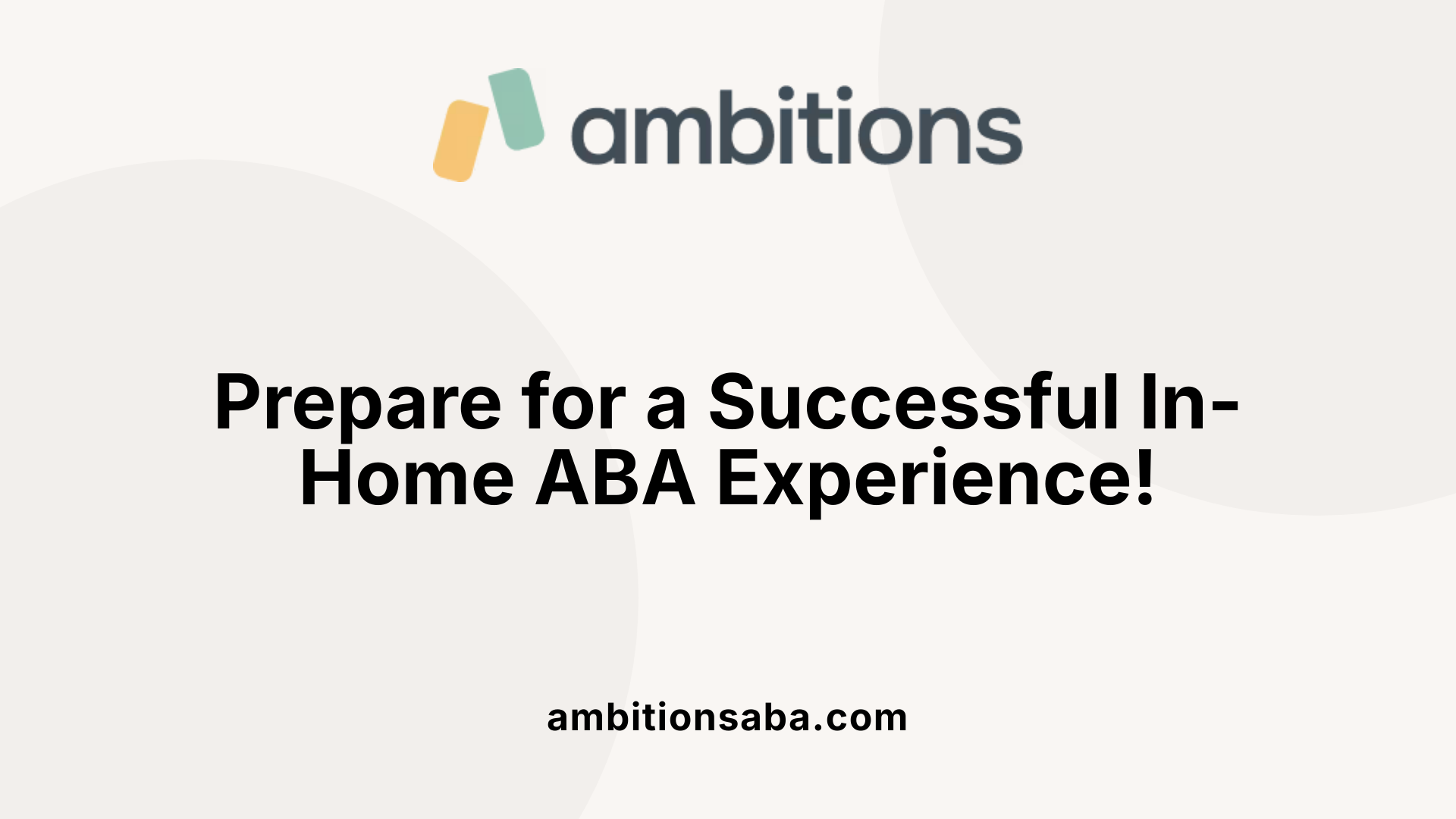 ambitions

Prepare for a Successful In-Home ABA Experience!

ambitionsaba.com